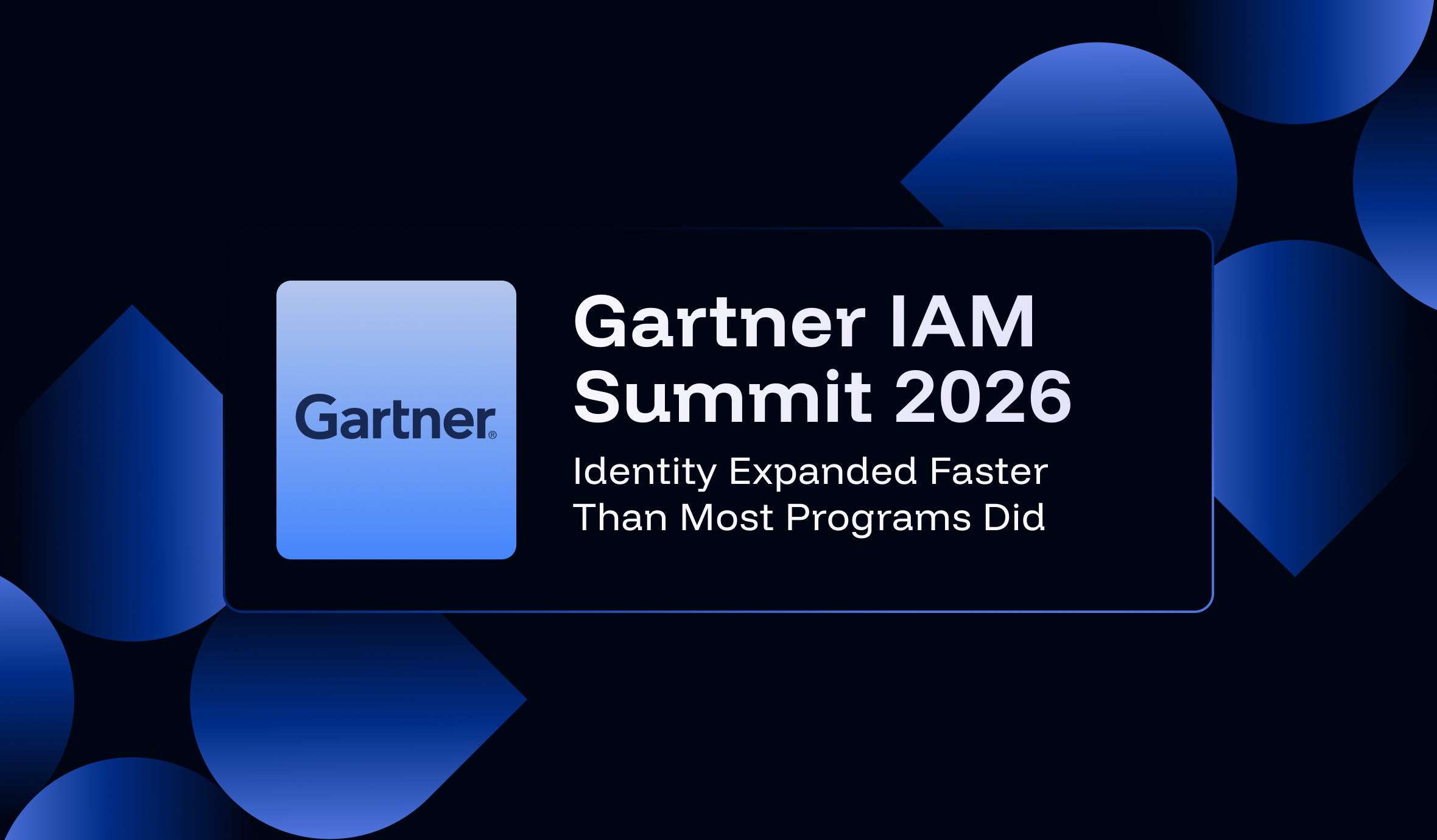 Gartner®

Gartner IAM Summit 2026

Identity Expanded Faster Than Most Programs Did